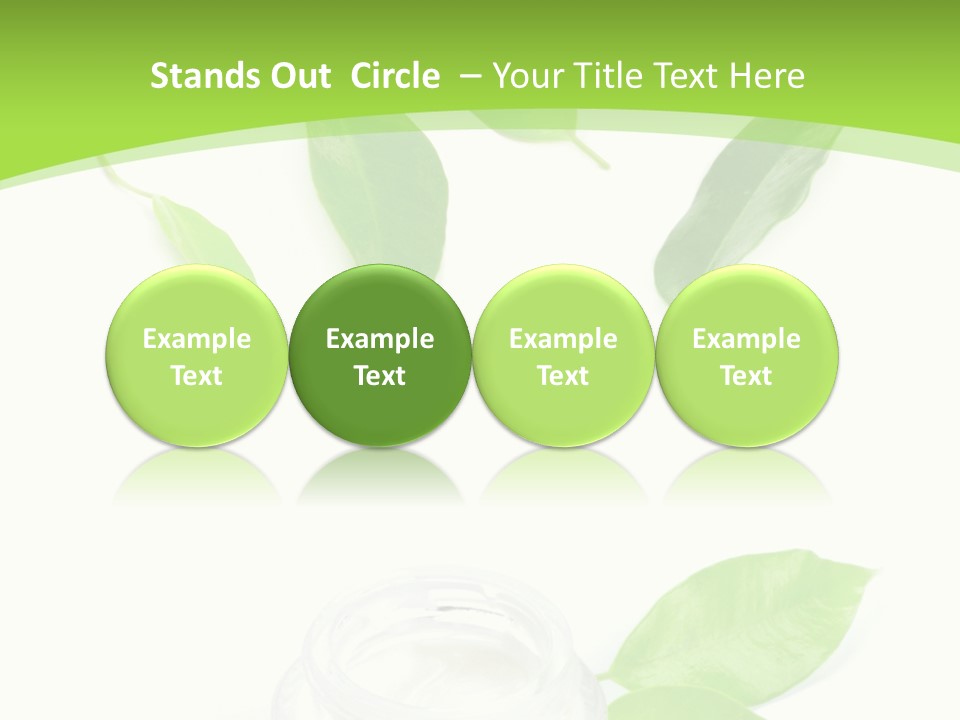 Stands Out Circle – Your Title Text Here

Example Text

Example Text

Example Text

Example Text